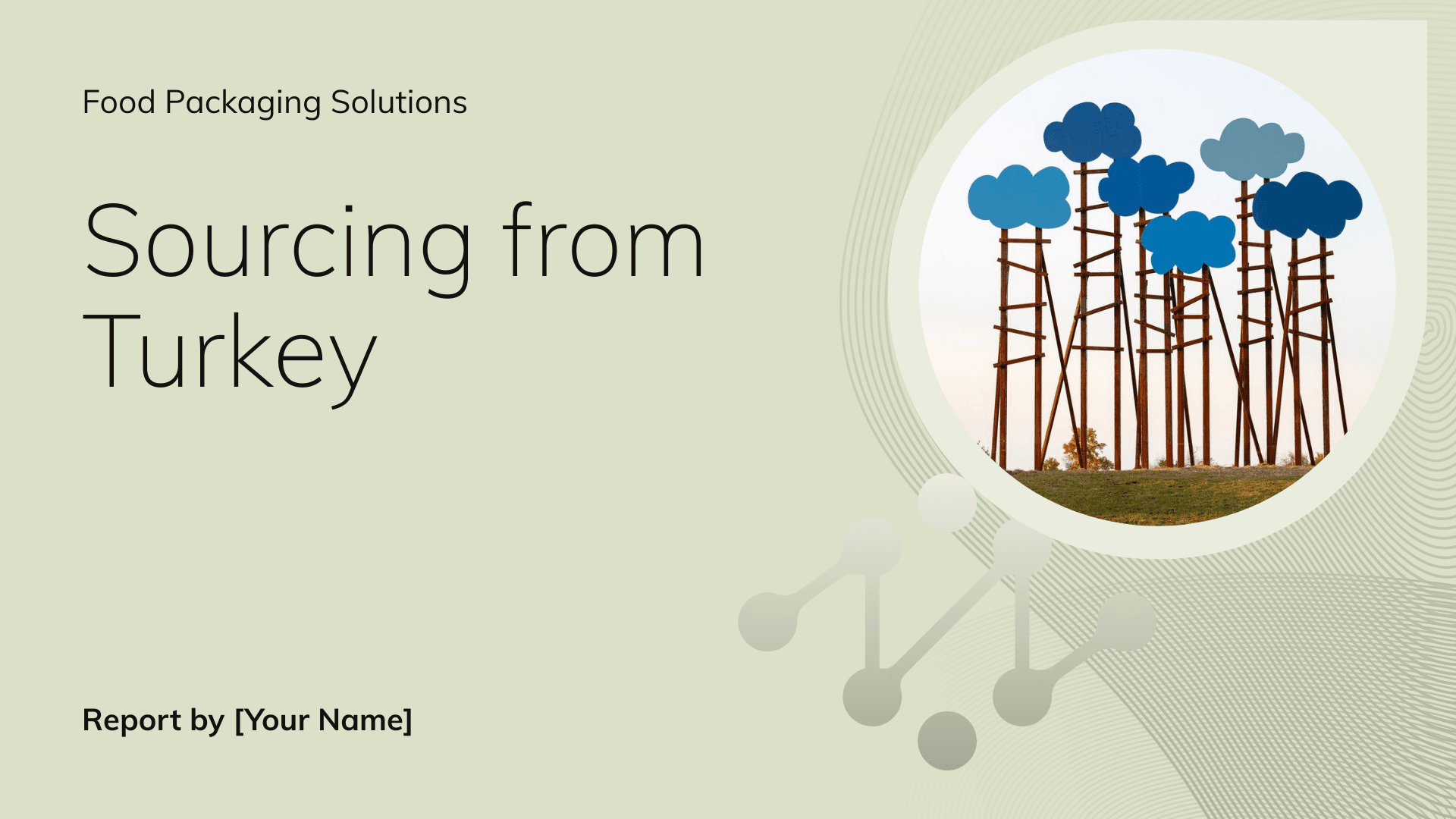 Food Packaging Solutions

Sourcing from Turkey

Report by [Your Name]